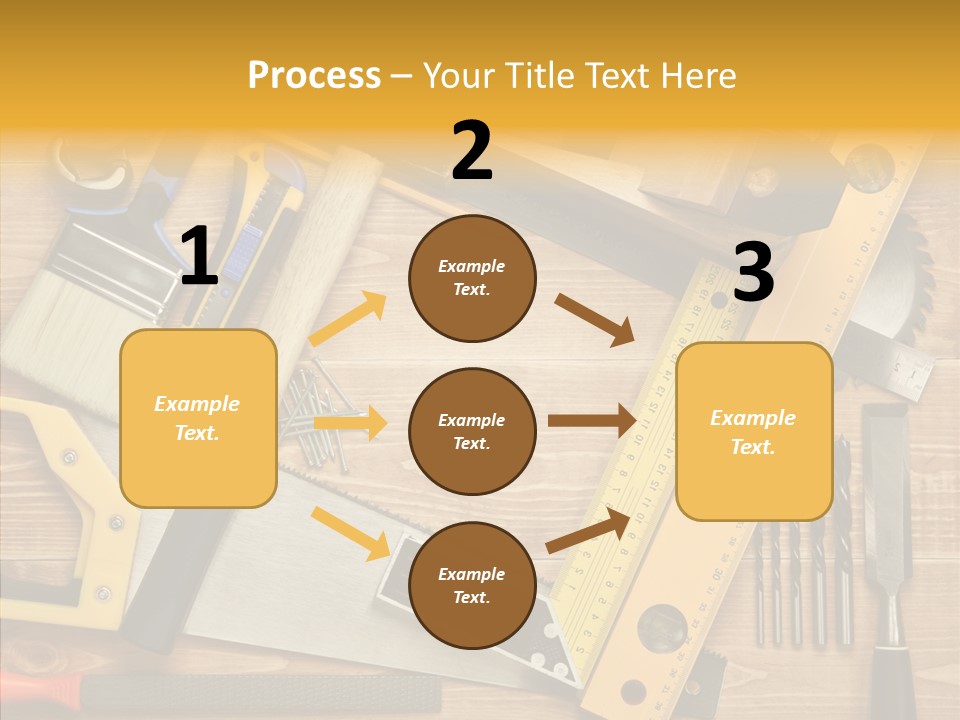 Process – Your Title Text Here

1

Example Text.

2

Example Text.

Example Text.

Example Text.

3

Example Text.